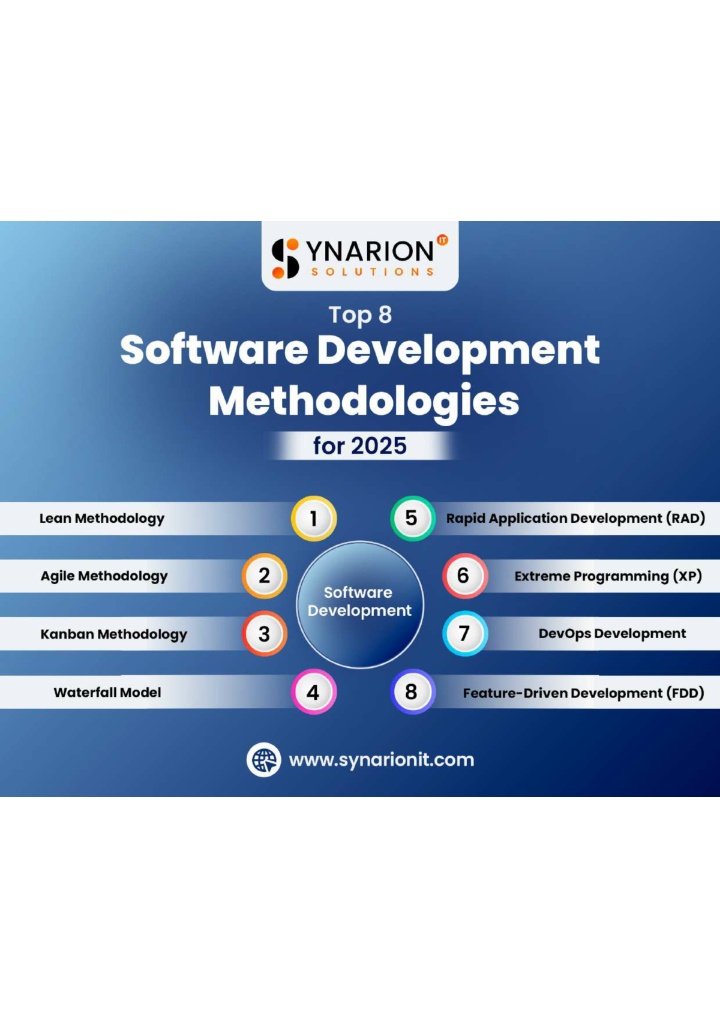 SYNARION IT
SOLUTIONS

Top 8
Software Development Methodologies
for 2025

Lean Methodology 1
Agile Methodology 2
Kanban Methodology 3
Waterfall Model 4

Software Development

5 Rapid Application Development (RAD)
6 Extreme Programming (XP)
7 DevOps Development
8 Feature-Driven Development (FDD)

www.synarionit.com